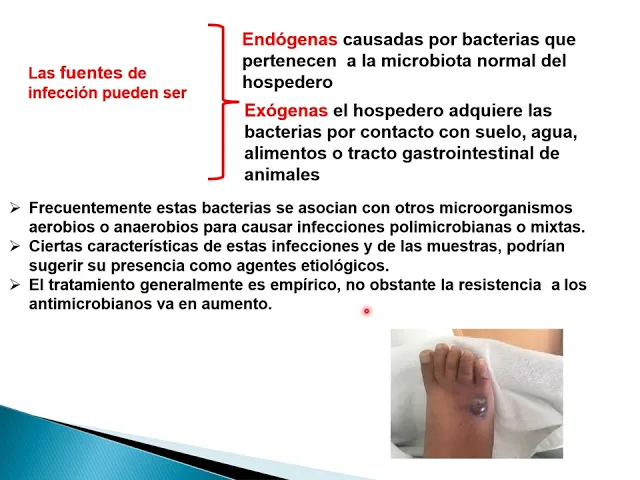 Las fuentes de infección pueden ser

Endógenas causadas por bacterias que pertenecen a la microbiota normal del hospedero

Exógenas el hospedero adquiere las bacterias por contacto con suelo, agua, alimentos o tracto gastrointestinal de animales

➢ Frecuentemente estas bacterias se asocian con otros microorganismos aerobios o anaerobios para causar infecciones polimicrobianas o mixtas.
➢ Ciertas características de estas infecciones y de las muestras, podrían sugerir su presencia como agentes etiológicos.
➢ El tratamiento generalmente es empírico, no obstante la resistencia a los antimicrobianos va en aumento.